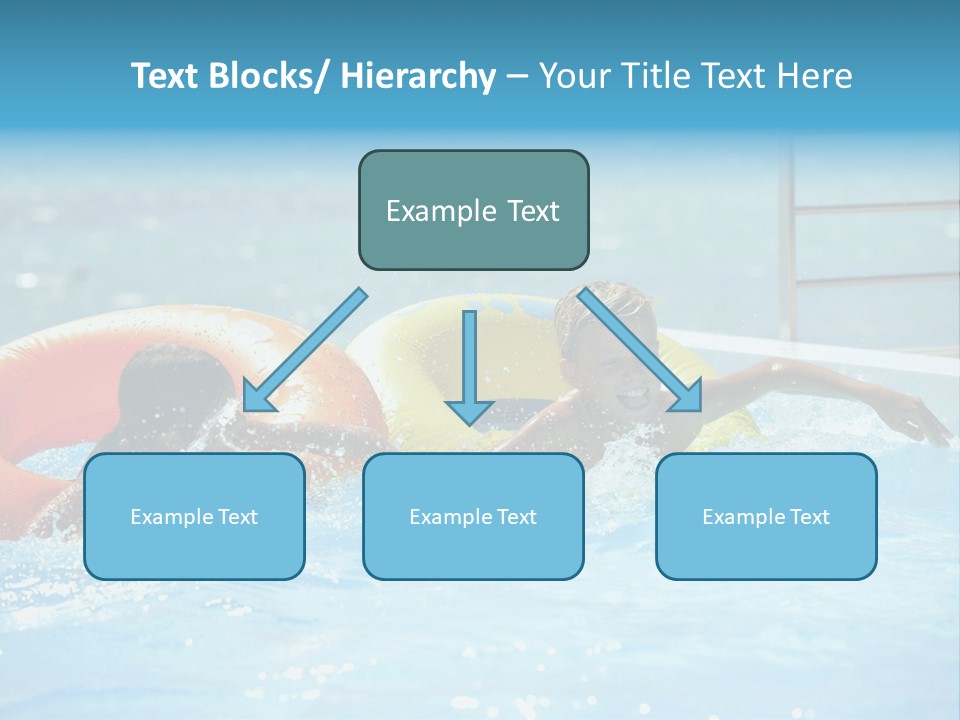 Text Blocks/ Hierarchy – Your Title Text Here

Example Text

Example Text

Example Text

Example Text